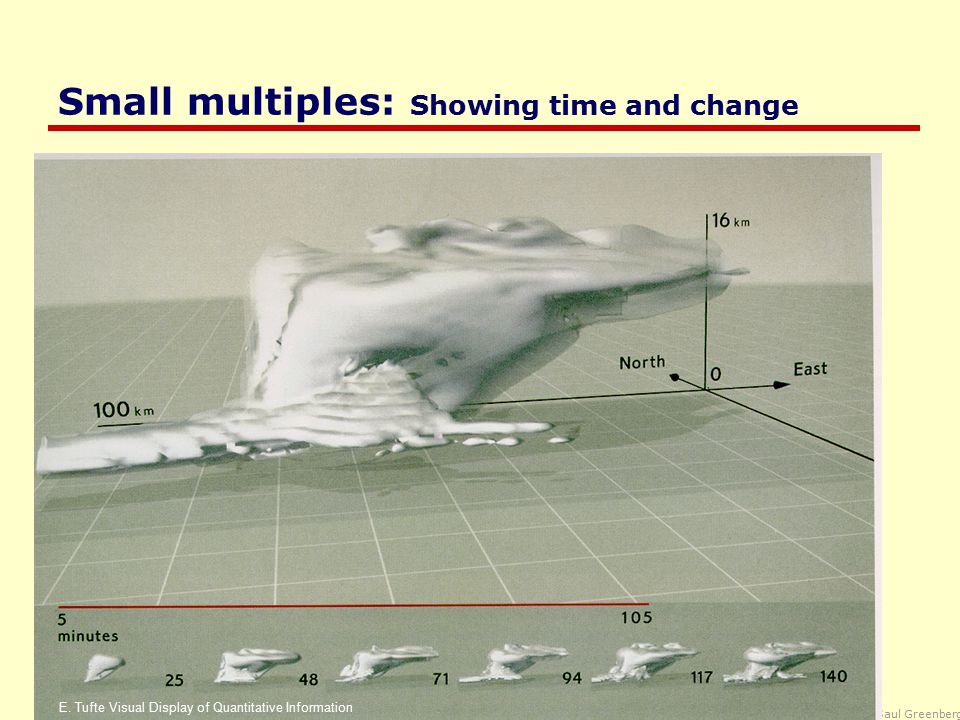 Small multiples: Showing time and change

16 km

North

0

East

100 km

5 minutes

105

25

48

71

94

117

140

E. Tufte Visual Display of Quantitative Information

aul Greenberg